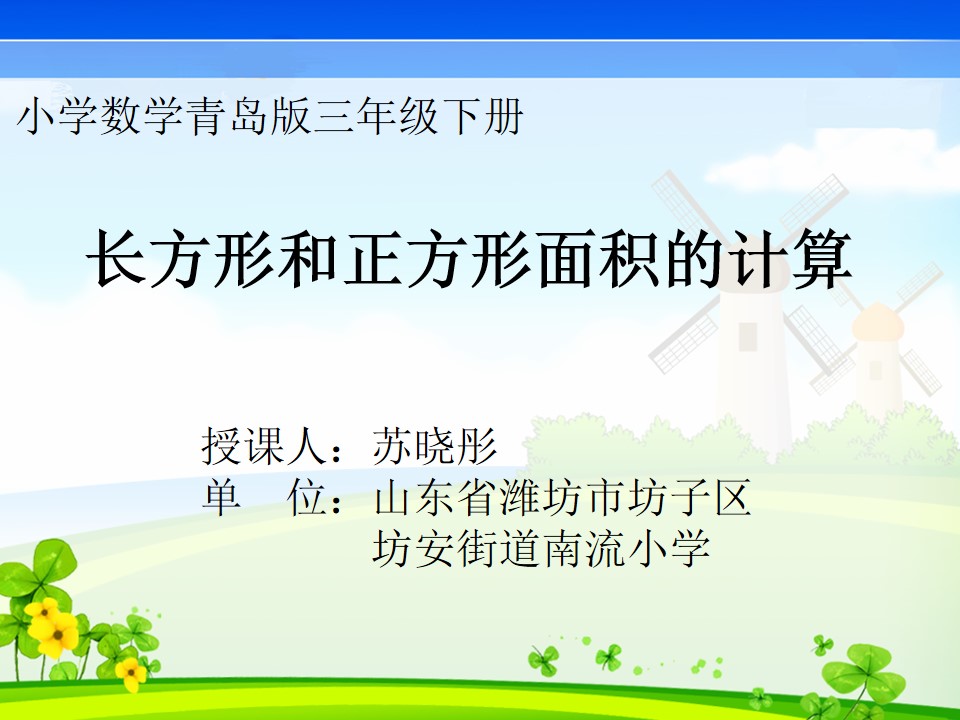 小学数学青岛版三年级下册

长方形和正方形面积的计算

授课人：苏晓彤
单 位：山东省潍坊市坊子区
坊安街道南流小学